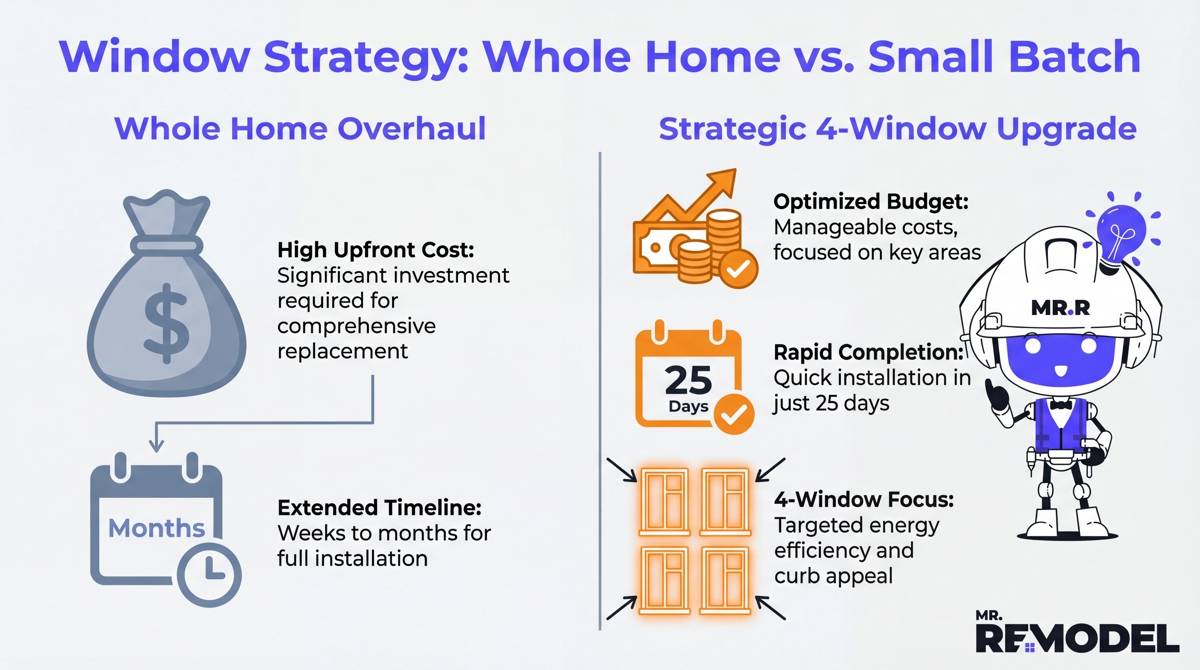 Window Strategy: Whole Home vs. Small Batch

Whole Home Overhaul

$

High Upfront Cost: Significant investment required for comprehensive replacement

Months

Extended Timeline: Weeks to months for full installation

Strategic 4-Window Upgrade

Optimized Budget: Manageable costs, focused on key areas

25 Days

Rapid Completion: Quick installation in just 25 days

4-Window Focus: Targeted energy efficiency and curb appeal

MR.R

MR. REMODEL